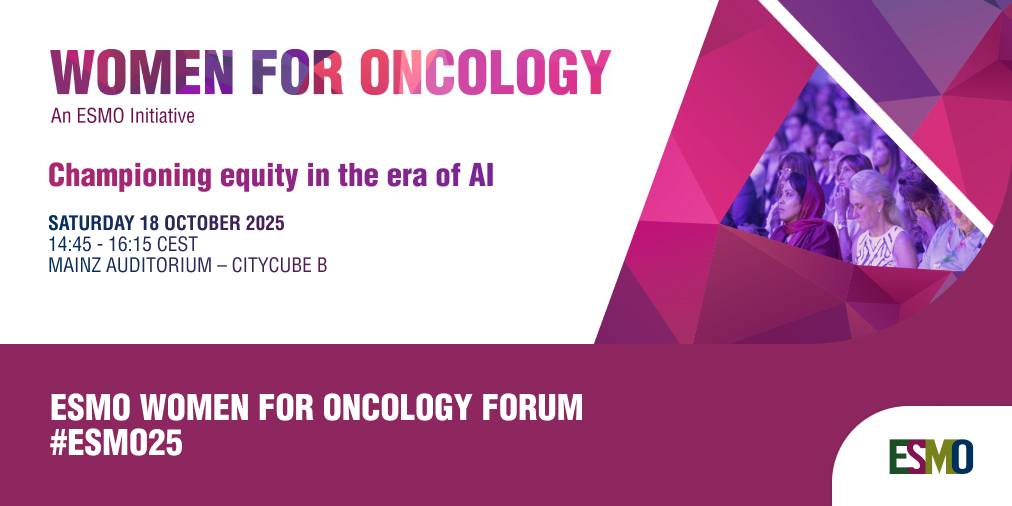 WOMEN FOR ONCOLOGY
An ESMO Initiative

Championing equity in the era of AI

SATURDAY 18 OCTOBER 2025
14:45 - 16:15 CEST
MAINZ AUDITORIUM – CITYCUBE B

ESMO WOMEN FOR ONCOLOGY FORUM
#ESMO25

ESMO